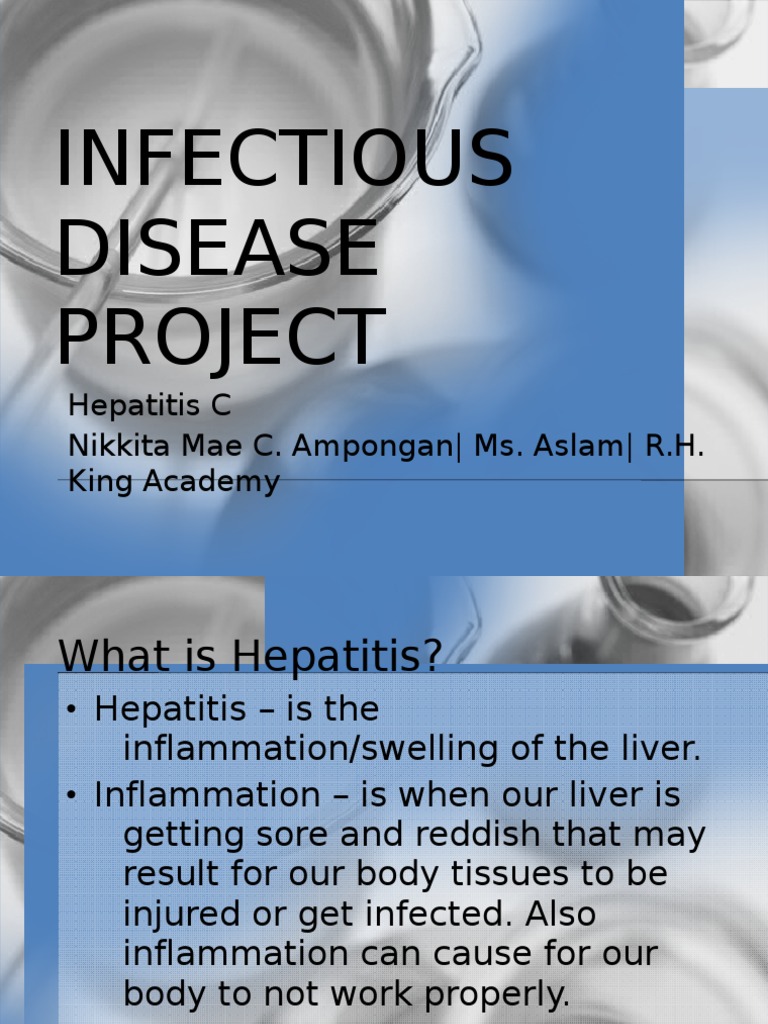 INFECTIOUS DISEASE PROJECT

Hepatitis C
Nikkita Mae C. Ampongan| Ms. Aslam| R.H. King Academy

What is Hepatitis?

• Hepatitis – is the inflammation/swelling of the liver.
• Inflammation – is when our liver is getting sore and reddish that may result for our body tissues to be injured or get infected. Also inflammation can cause for our body to not work properly.